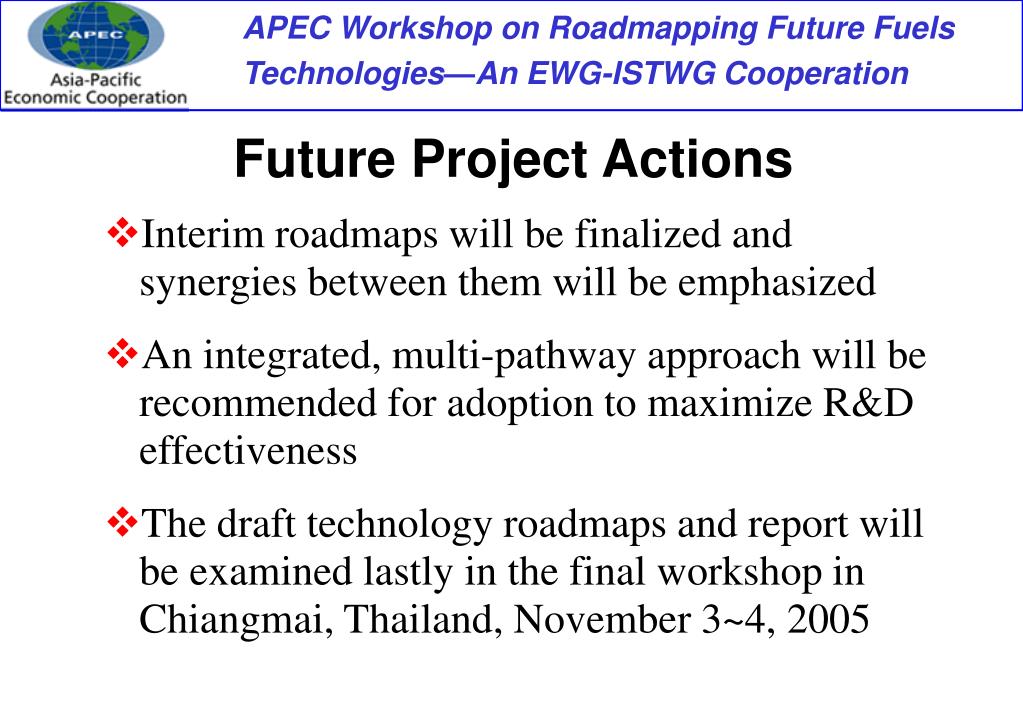 APEC
Asia-Pacific
Economic Cooperation

APEC Workshop on Roadmapping Future Fuels Technologies—An EWG-ISTWG Cooperation

Future Project Actions

❖Interim roadmaps will be finalized and synergies between them will be emphasized

❖An integrated, multi-pathway approach will be recommended for adoption to maximize R&D effectiveness

❖The draft technology roadmaps and report will be examined lastly in the final workshop in Chiangmai, Thailand, November 3~4, 2005